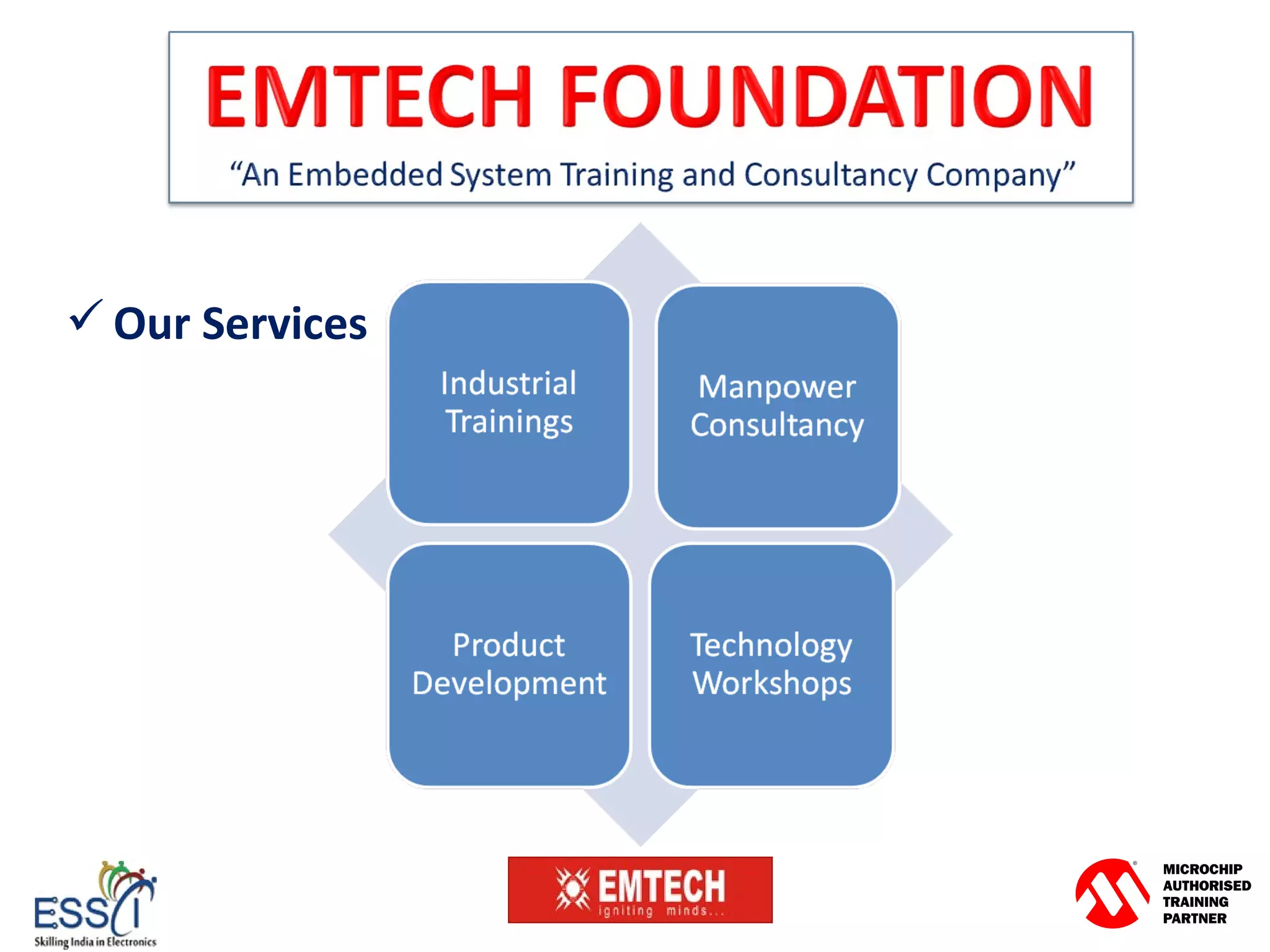 EMTECH FOUNDATION

“An Embedded System Training and Consultancy Company”

✓ Our Services

Industrial Trainings

Manpower Consultancy

Product Development

Technology Workshops

ESSCI
Skilling India in Electronics

EMTECH
igniting minds...

MICROCHIP AUTHORISED TRAINING PARTNER